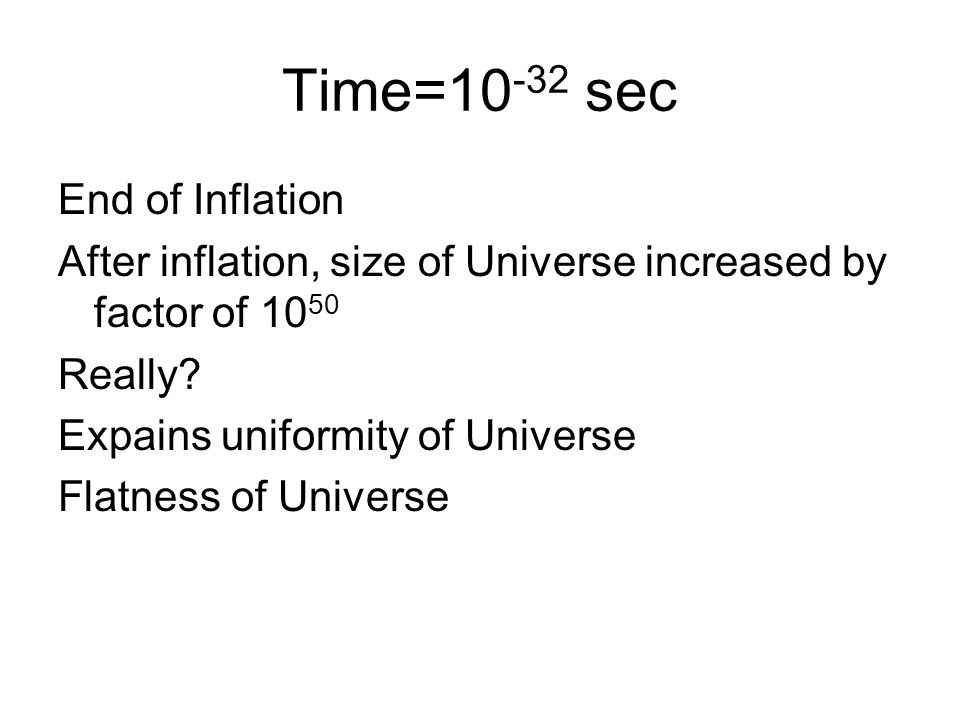 Time=$10^{-32}$ sec

End of Inflation

After inflation, size of Universe increased by factor of $10^{50}$

Really?

Expains uniformity of Universe

Flatness of Universe